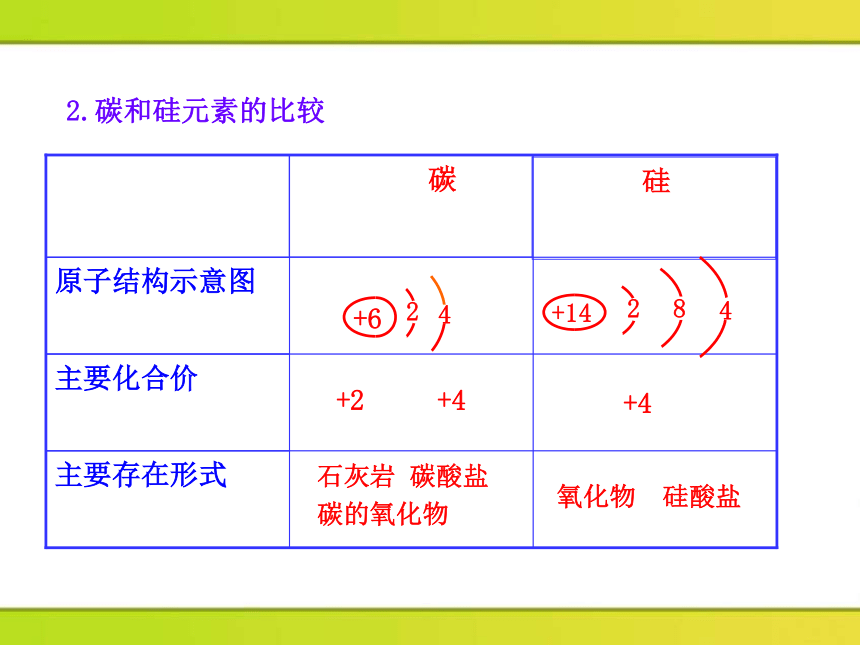 2.碳和硅元素的比较

|  | 碳 | 硅 |
|---|---|---|
| 原子结构示意图 | +6 2 4 | +14 2 8 4 |
| 主要化合价 | +2 +4 | +4 |
| 主要存在形式 | 石灰岩 碳酸盐 碳的氧化物 | 氧化物 硅酸盐 |